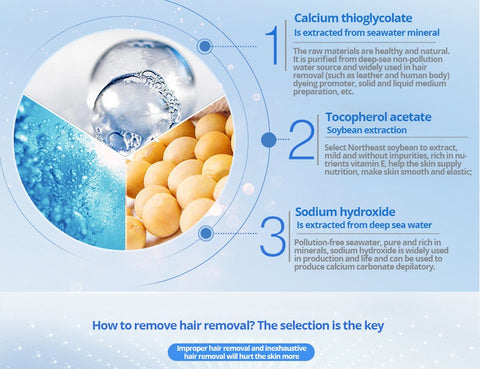 1
Calcium thioglycolate
Is extracted from seawater mineral

The raw materials are healthy and natural. It is purified from deep-sea non-pollution water source and widely used in hair removal (such as leather and human body) dyeing promoter, solid and liquid medium preparation, etc.

2
Tocopherol acetate
Soybean extraction

Select Northeast soybean to extract, mild and without impurities, rich in nutrients vitamin E, help the skin supply nutrition, make skin smooth and elastic;

3
Sodium hydroxide
Is extracted from deep sea water

Pollution-free seawater, pure and rich in minerals, sodium hydroxide is widely used in production and life and can be used to produce calcium carbonate depilatory.

How to remove hair removal? The selection is the key

Improper hair removal and inexhaustive hair removal will hurt the skin more